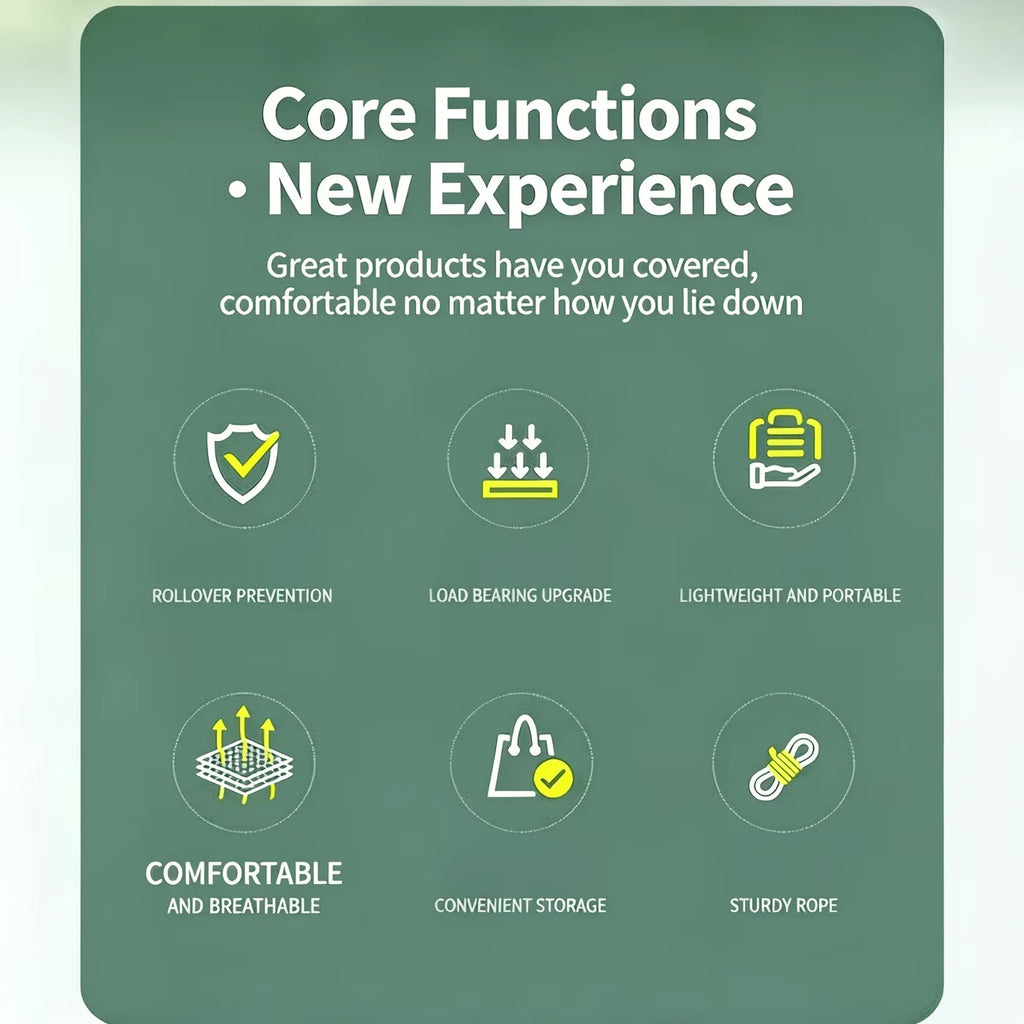 Core Functions
· New Experience

Great products have you covered, comfortable no matter how you lie down

ROLLOVER PREVENTION

LOAD BEARING UPGRADE

LIGHTWEIGHT AND PORTABLE

COMFORTABLE
AND BREATHABLE

CONVENIENT STORAGE

STURDY ROPE